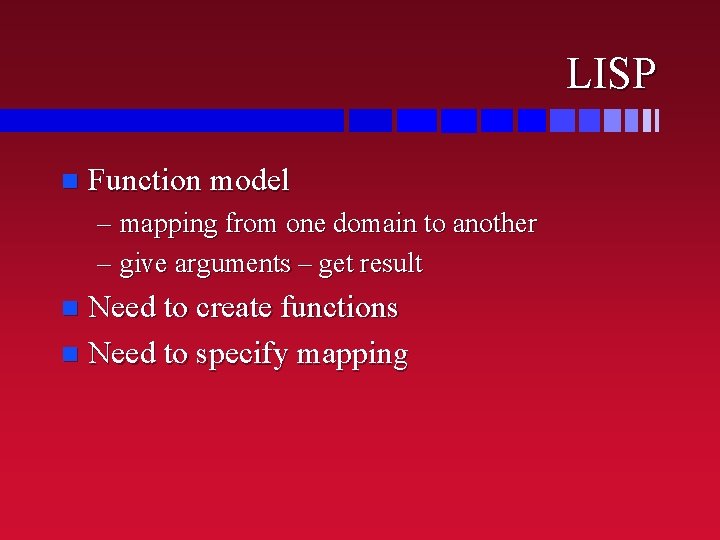 LISP

Function model
– mapping from one domain to another
– give arguments – get result

Need to create functions

Need to specify mapping